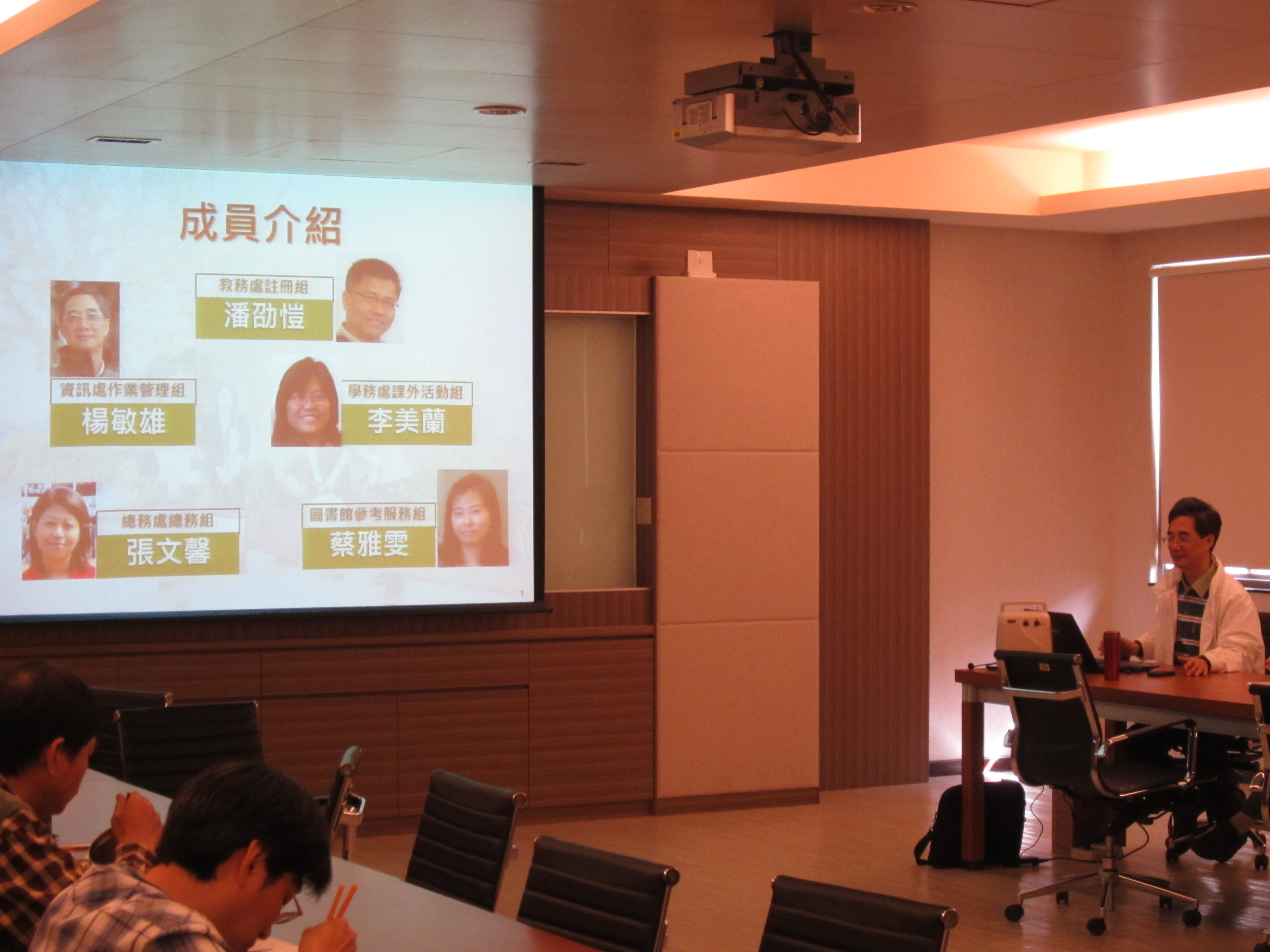 成員介紹

教務處註冊組
潘劭愷

資訊處作業管理組
楊敏雄

學務處課外活動組
李美蘭

總務處總務組
張文馨

圖書館參考服務組
蔡雅雯

1